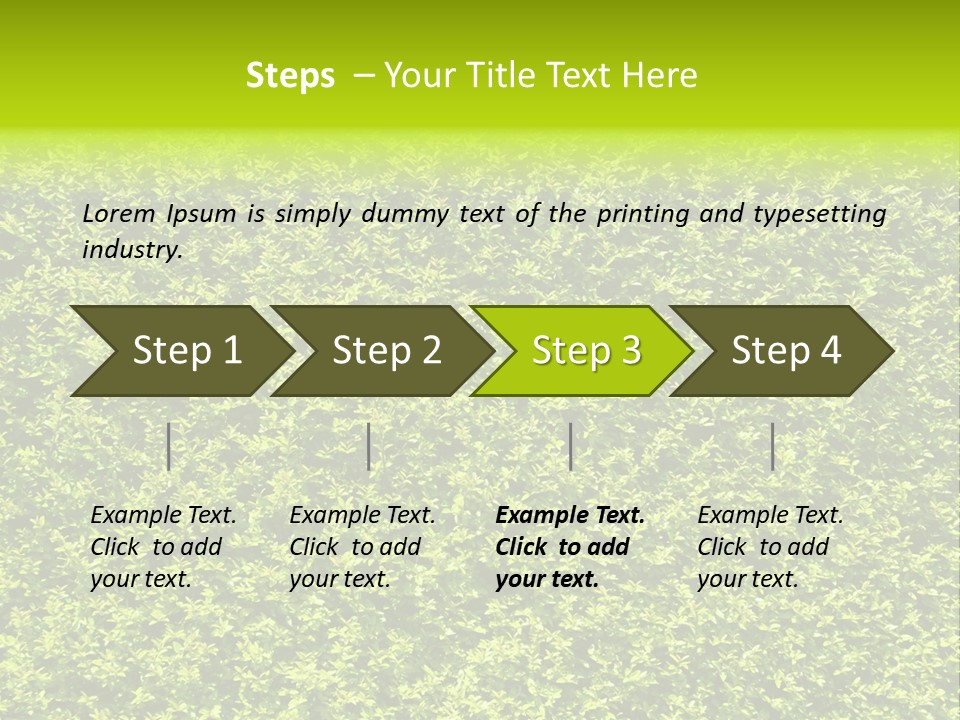 Steps – Your Title Text Here

Lorem Ipsum is simply dummy text of the printing and typesetting industry.

Step 1

Step 2

Step 3

Step 4

Example Text. Click to add your text.

Example Text. Click to add your text.

Example Text. Click to add your text.

Example Text. Click to add your text.